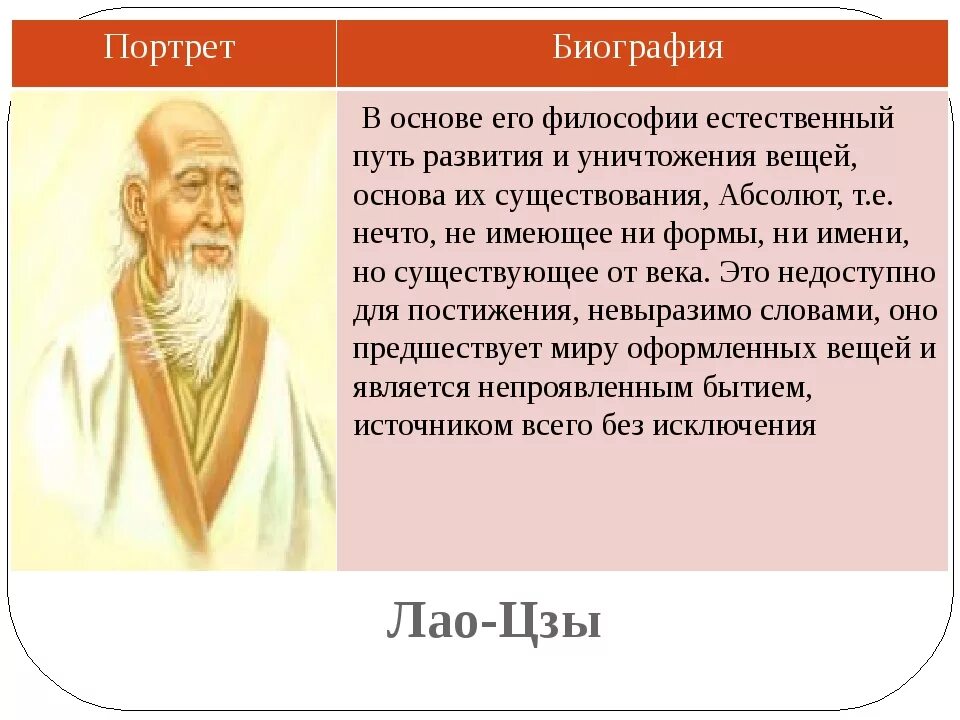 | Портрет | Биография |
|---|---|
| | В основе его философии естественный путь развития и уничтожения вещей, основа их существования, Абсолют, т.е. нечто, не имеющее ни формы, ни имени, но существующее от века. Это недоступно для постижения, невыразимо словами, оно предшествует миру оформленных вещей и является непроявленным бытием, источником всего без исключения |

Лао-Цзы